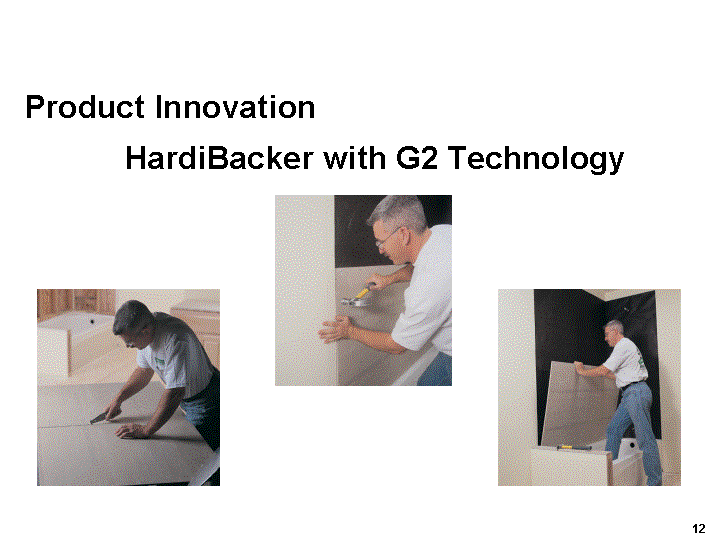 Product Innovation

HardiBacker with G2 Technology

12